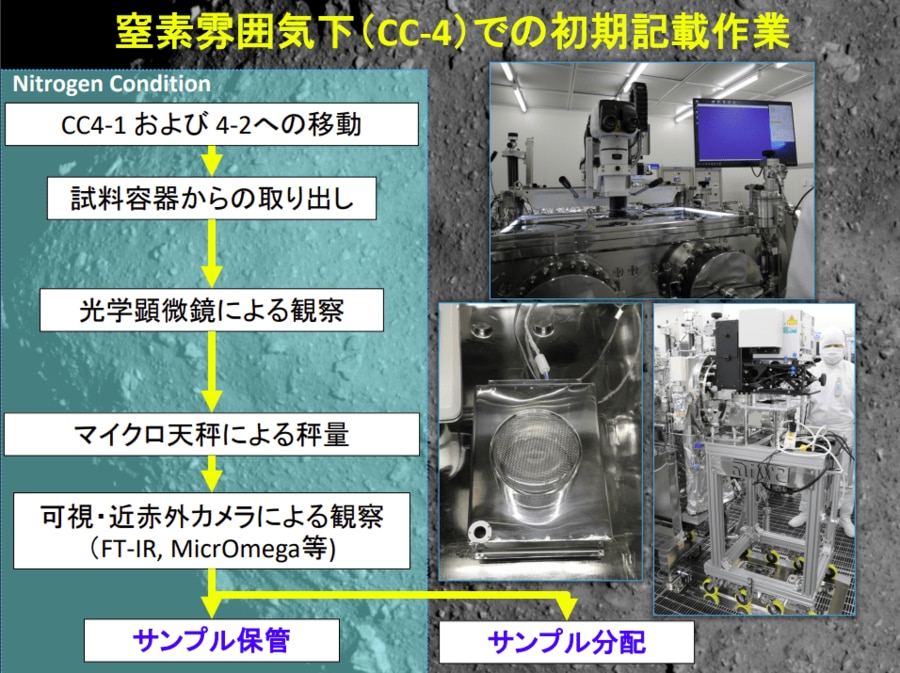 窒素雰囲気下（CC-4）での初期記載作業

Nitrogen Condition

CC4-1 および 4-2への移動

試料容器からの取り出し

光学顕微鏡による観察

マイクロ天秤による秤量

可視・近赤外カメラによる観察
（FT-IR, MicrOmega等）

サンプル保管

サンプル分配